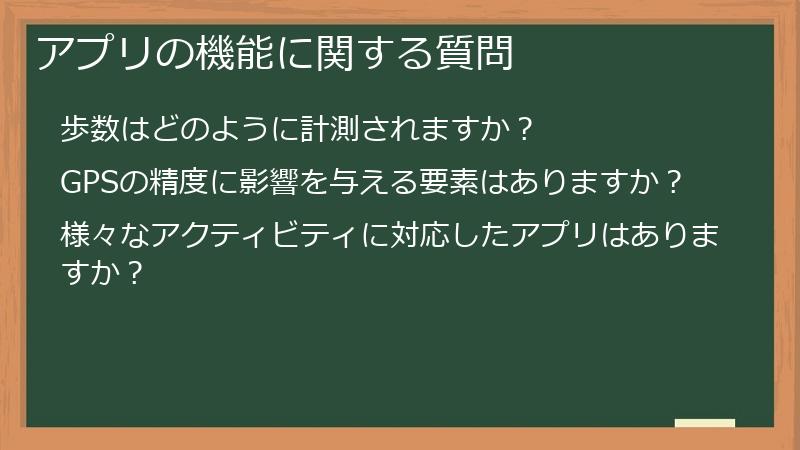 アプリの機能に関する質問

歩数はどのように計測されますか？

GPSの精度に影響を与える要素はありますか？

様々なアクティビティに対応したアプリはありますか？